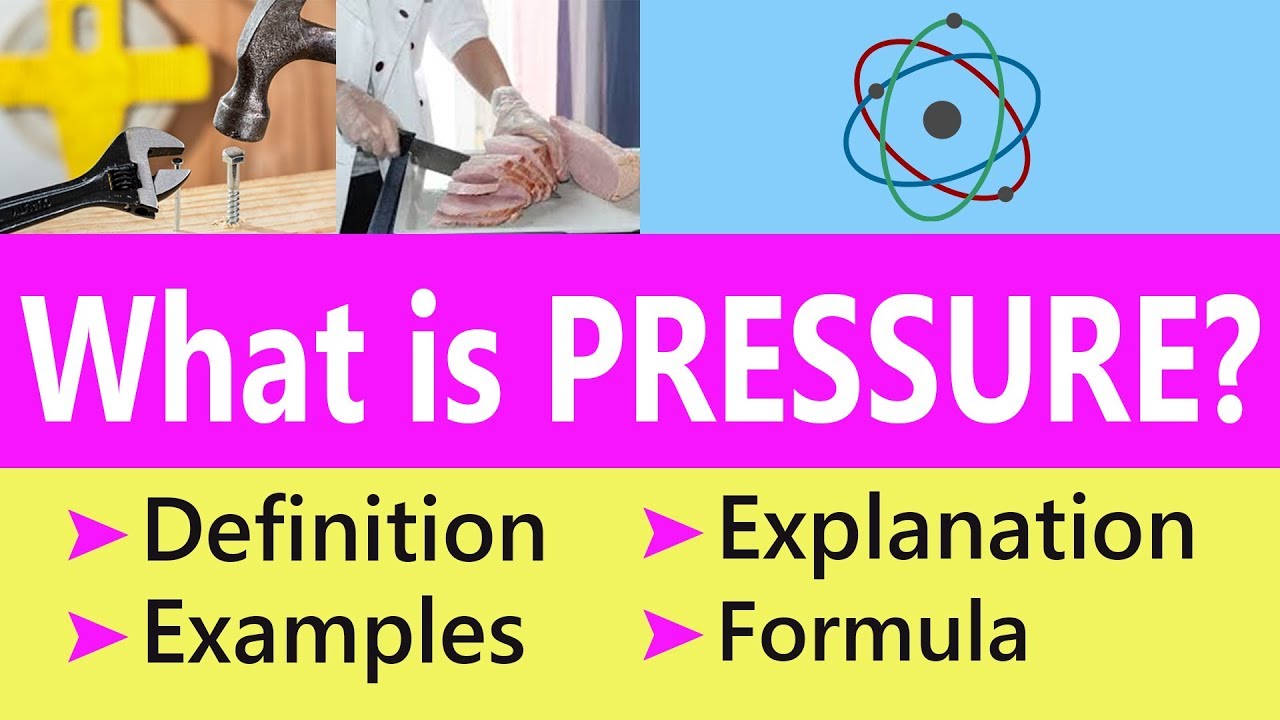 What is PRESSURE?

➤ Definition
➤ Examples

➤ Explanation
➤ Formula